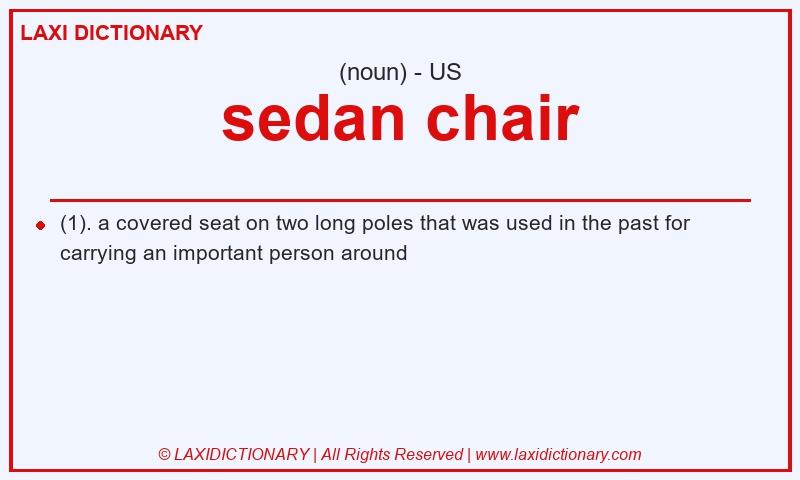 LAXI DICTIONARY

(noun) - US

sedan chair

(1). a covered seat on two long poles that was used in the past for carrying an important person around

© LAXIDICTIONARY | All Rights Reserved | www.laxidictionary.com